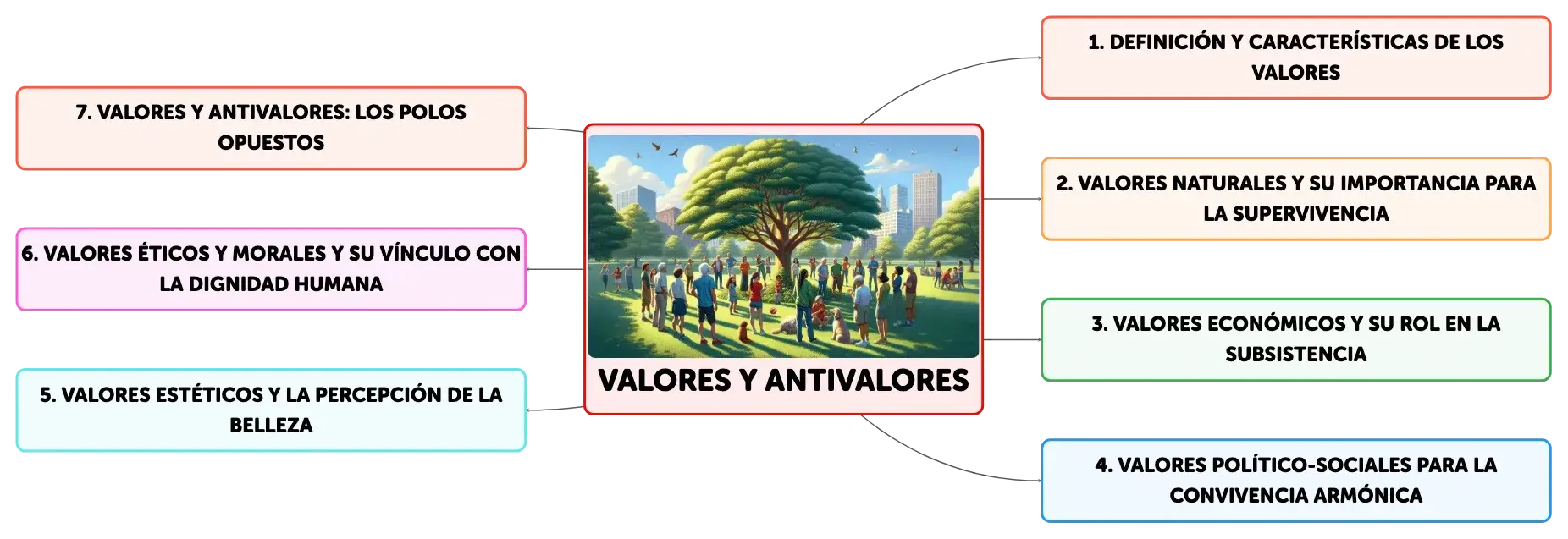 VALORES Y ANTIVALORES

1. DEFINICIÓN Y CARACTERÍSTICAS DE LOS VALORES

2. VALORES NATURALES Y SU IMPORTANCIA PARA LA SUPERVIVENCIA

3. VALORES ECONÓMICOS Y SU ROL EN LA SUBSISTENCIA

4. VALORES POLÍTICO-SOCIALES PARA LA CONVIVENCIA ARMÓNICA

5. VALORES ESTÉTICOS Y LA PERCEPCIÓN DE LA BELLEZA

6. VALORES ÉTICOS Y MORALES Y SU VÍNCULO CON LA DIGNIDAD HUMANA

7. VALORES Y ANTIVALORES: LOS POLOS OPUESTOS